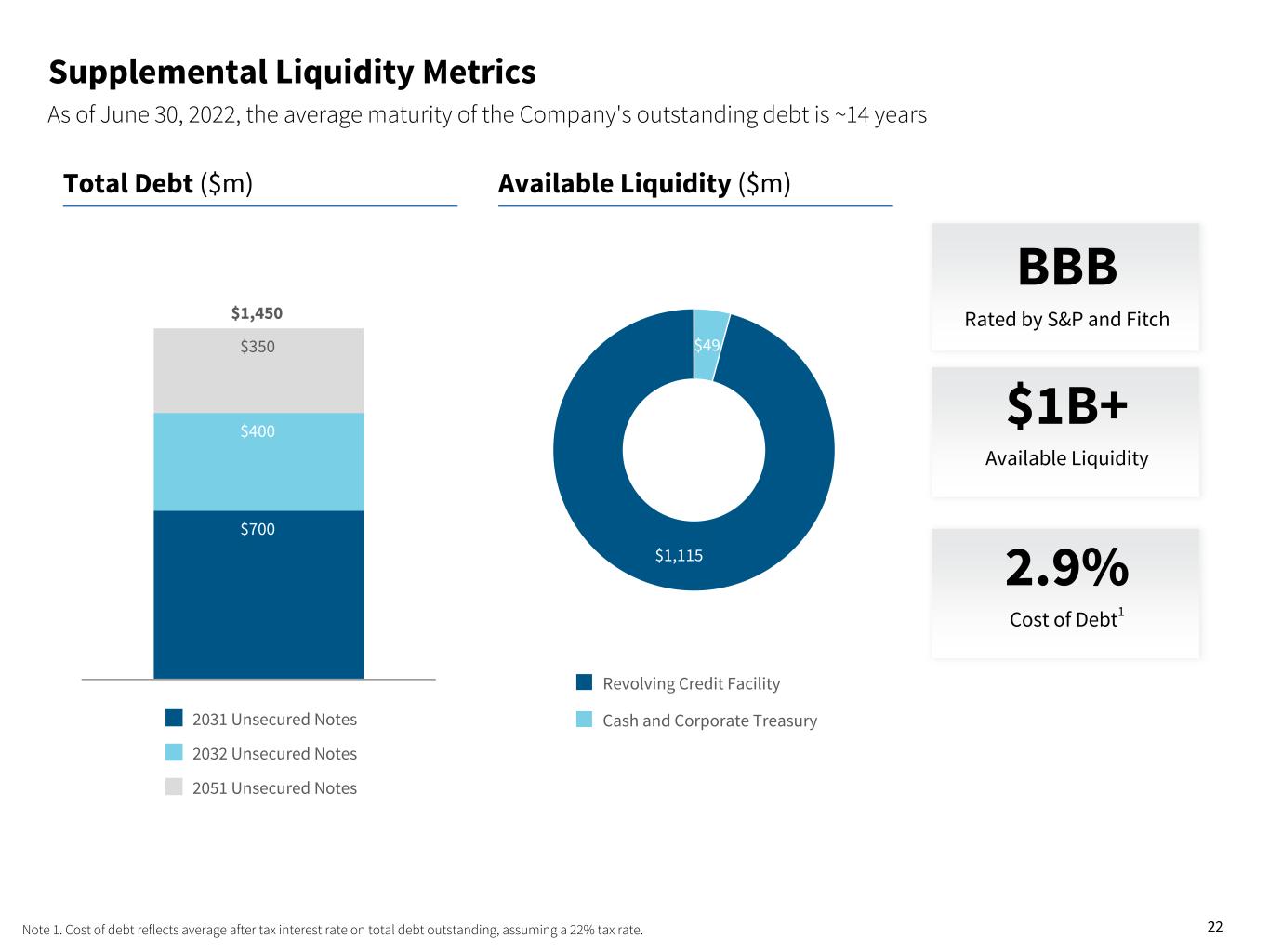 Supplemental Liquidity Metrics

As of June 30, 2022, the average maturity of the Company's outstanding debt is ~14 years

Total Debt ($m)

$1,450

$350

$400

$700

2031 Unsecured Notes

2032 Unsecured Notes

2051 Unsecured Notes

Available Liquidity ($m)

$49

$1,115

Revolving Credit Facility

Cash and Corporate Treasury

BBB

Rated by S&P and Fitch

$1B+

Available Liquidity

2.9%

Cost of Debt$^1$

Note 1. Cost of debt reflects average after tax interest rate on total debt outstanding, assuming a 22% tax rate.

22